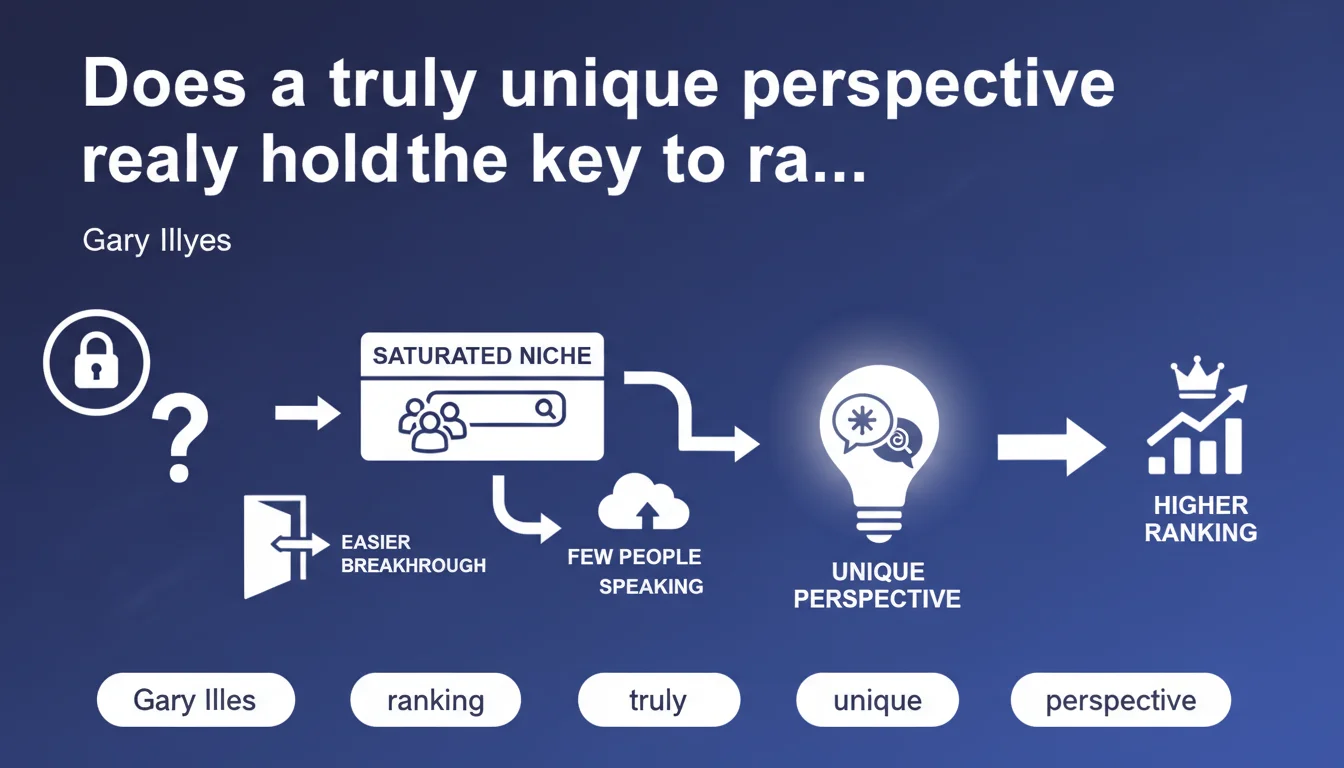 Does a truly unique perspective realy holdthe key to ra...

Gary Illyes

?

SATURATED NICHE

EASIER BREAKHROUGH

FEW PEOPLE SPEAKING

UNIQUE PERSPECTIVE

HIGHER RANKING

Gary Illes

ranking

truly

unique

perspective